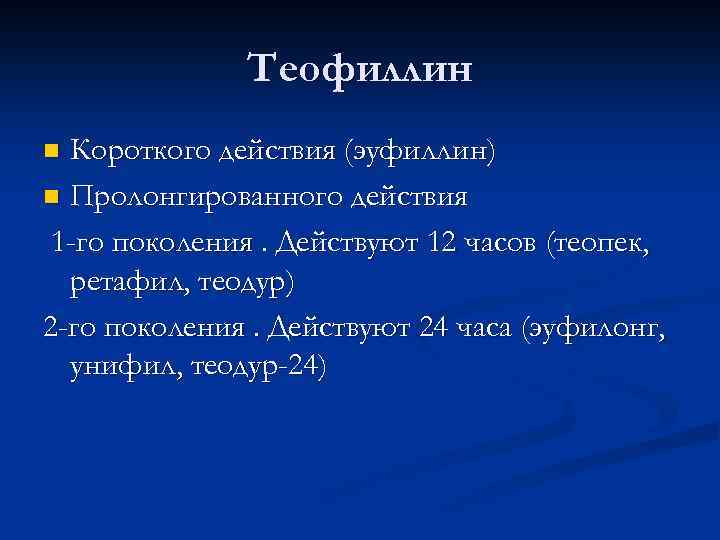 Теофиллин

Короткого действия (эуфиллин)

Пролонгированного действия

1-го поколения . Действуют 12 часов (теопек, ретафил, теодур)

2-го поколения . Действуют 24 часа (эуфилонг, унифил, теодур-24)